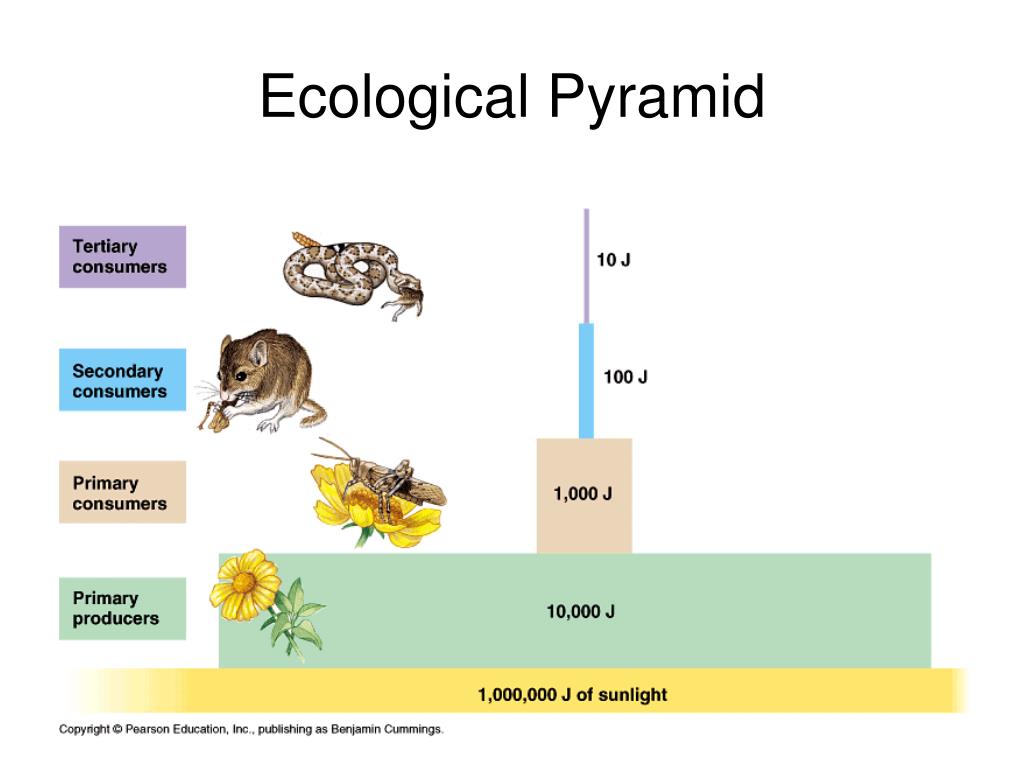 Ecological Pyramid

Tertiary consumers

10 J

Secondary consumers

100 J

Primary consumers

1,000 J

Primary producers

10,000 J

1,000,000 J of sunlight

Copyright © Pearson Education, Inc., publishing as Benjamin Cummings.